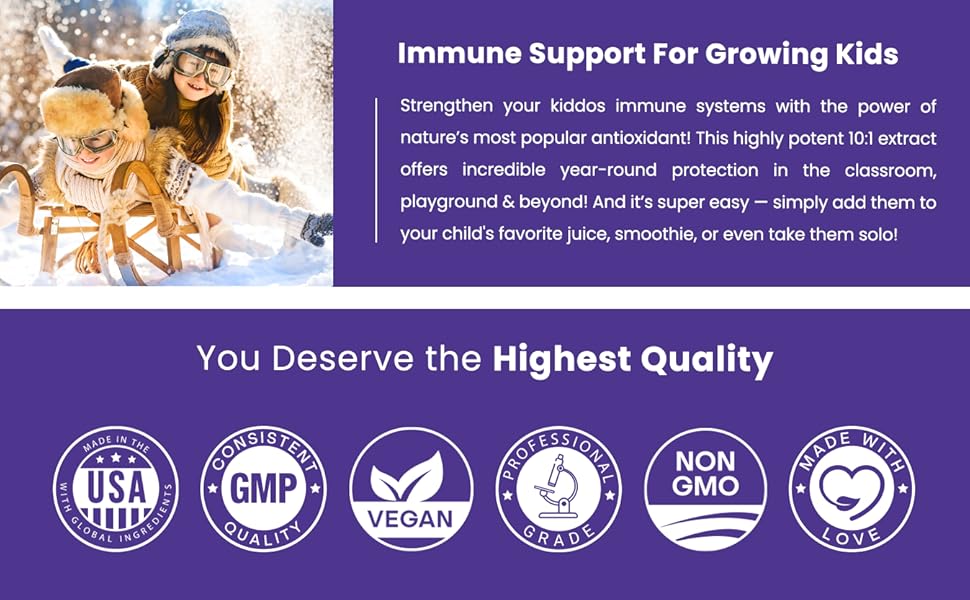 Immune Support For Growing Kids

Strengthen your kiddos immune systems with the power of nature's most popular antioxidant! This highly potent 10:1 extract offers incredible year-round protection in the classroom, playground & beyond! And it's super easy — simply add them to your child's favorite juice, smoothie, or even take them solo!

You Deserve the Highest Quality

MADE IN THE USA WITH GLOBAL INGREDIENTS

CONSISTENT GMP QUALITY

VEGAN

PROFESSIONAL GRADE

NON GMO

MADE WITH LOVE